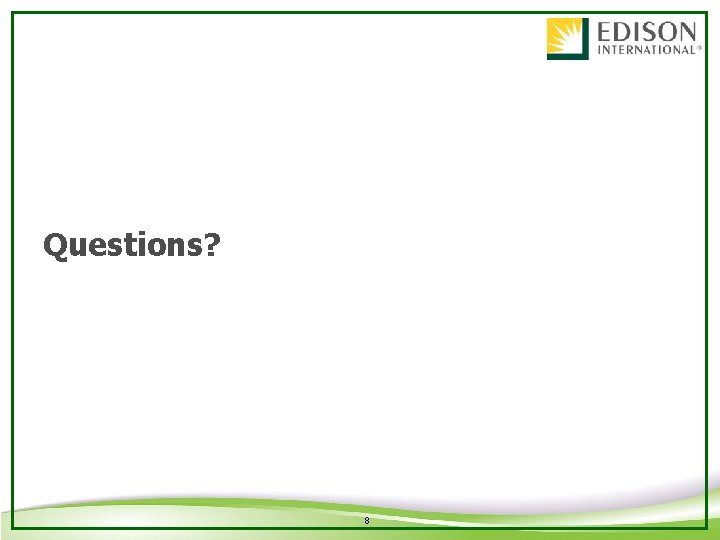 EDISON
INTERNATIONAL®

Questions?

8